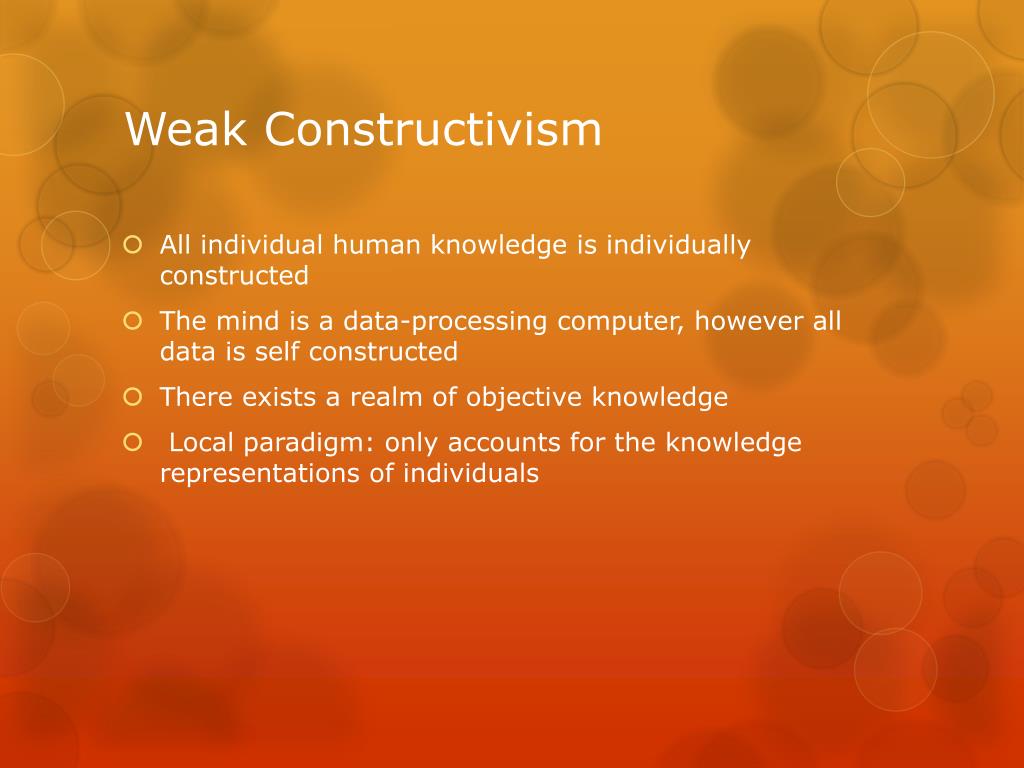 Weak Constructivism

All individual human knowledge is individually constructed

The mind is a data-processing computer, however all data is self constructed

There exists a realm of objective knowledge

Local paradigm: only accounts for the knowledge representations of individuals